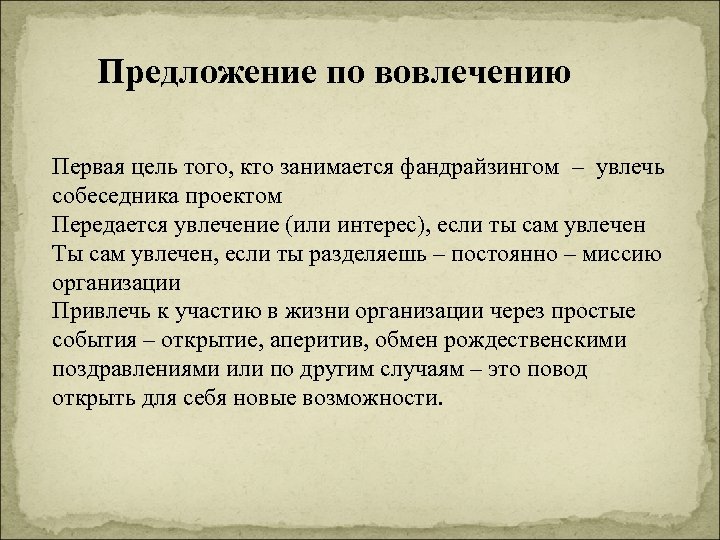 Предложение по вовлечению

Первая цель того, кто занимается фандрайзингом – увлечь собеседника проектом
Передается увлечение (или интерес), если ты сам увлечен
Ты сам увлечен, если ты разделяешь – постоянно – миссию организации
Привлечь к участию в жизни организации через простые события – открытие, аперитив, обмен рождественскими поздравлениями или по другим случаям – это повод открыть для себя новые возможности.